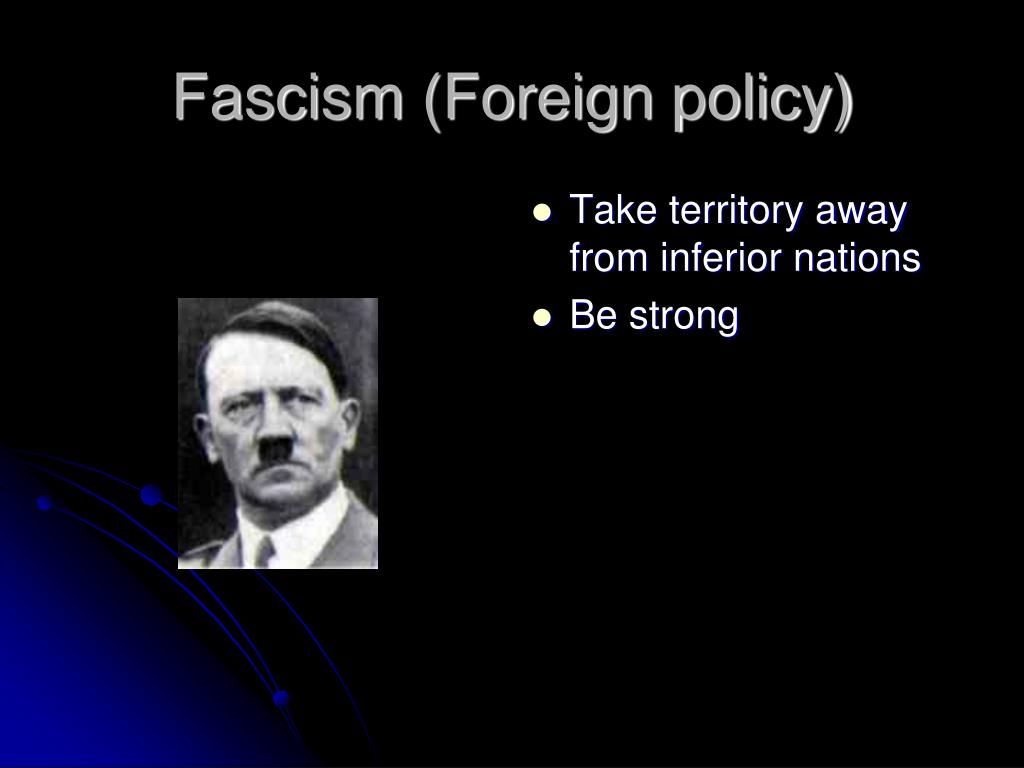 Fascism (Foreign policy)

- Take territory away from inferior nations
- Be strong